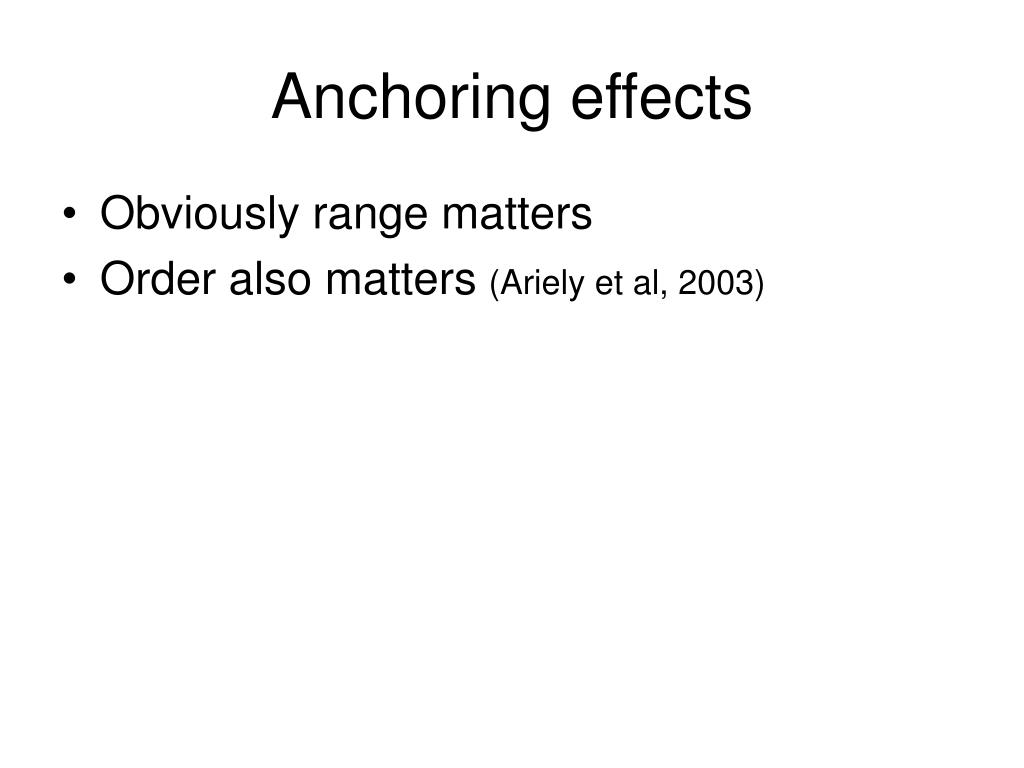 Anchoring effects

• Obviously range matters
• Order also matters (Ariely et al, 2003)